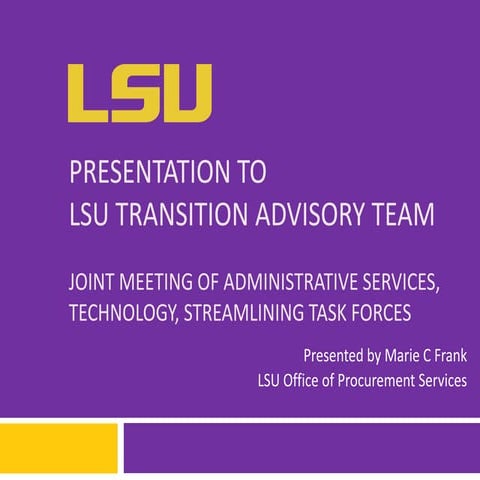 LSU

PRESENTATION TO
LSU TRANSITION ADVISORY TEAM

JOINT MEETING OF ADMINISTRATIVE SERVICES, TECHNOLOGY, STREAMLINING TASK FORCES

Presented by Marie C Frank
LSU Office of Procurement Services